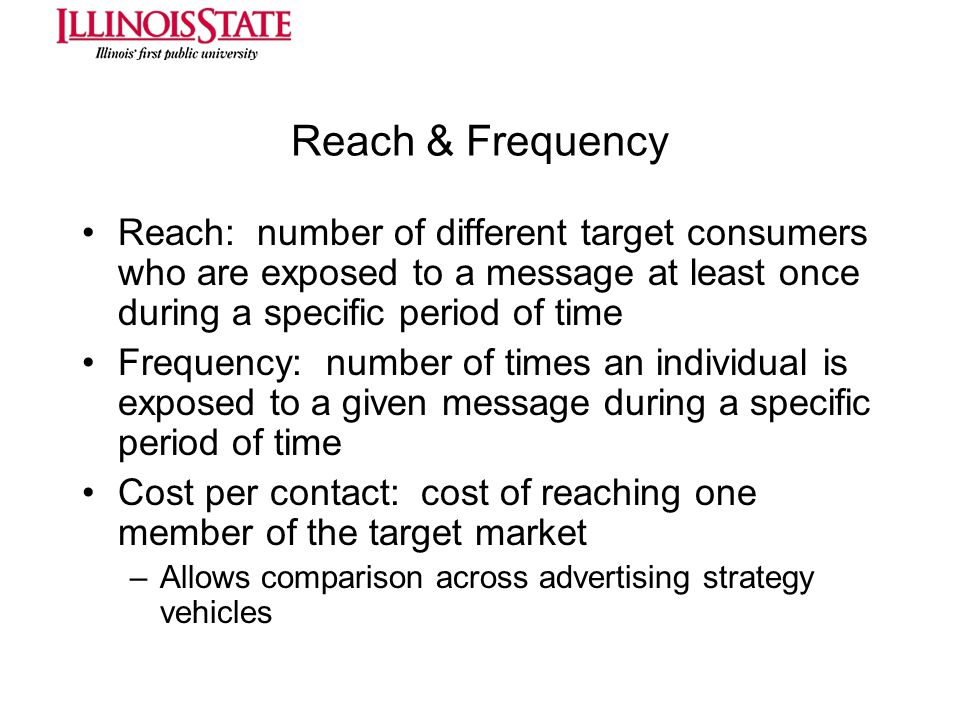 ILLINOIS STATE
Illinois' first public university

Reach & Frequency

• Reach: number of different target consumers who are exposed to a message at least once during a specific period of time
• Frequency: number of times an individual is exposed to a given message during a specific period of time
• Cost per contact: cost of reaching one member of the target market
– Allows comparison across advertising strategy vehicles